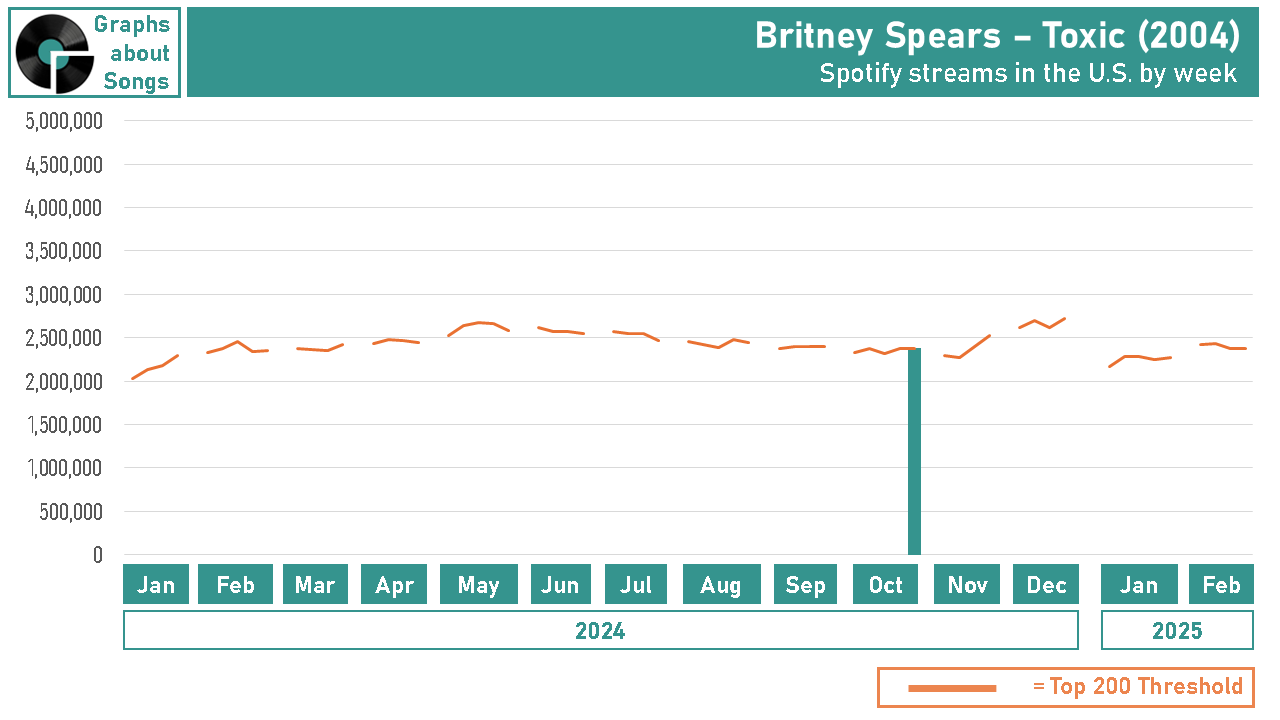 Graphs about Songs

Britney Spears – Toxic (2004)
Spotify streams in the U.S. by week

5,000,000
4,500,000
4,000,000
3,500,000
3,000,000
2,500,000
2,000,000
1,500,000
1,000,000
500,000
0

Jan
Feb
Mar
Apr
May
Jun
Jul
Aug
Sep
Oct
Nov
Dec
Jan
Feb

2024
2025

= Top 200 Threshold